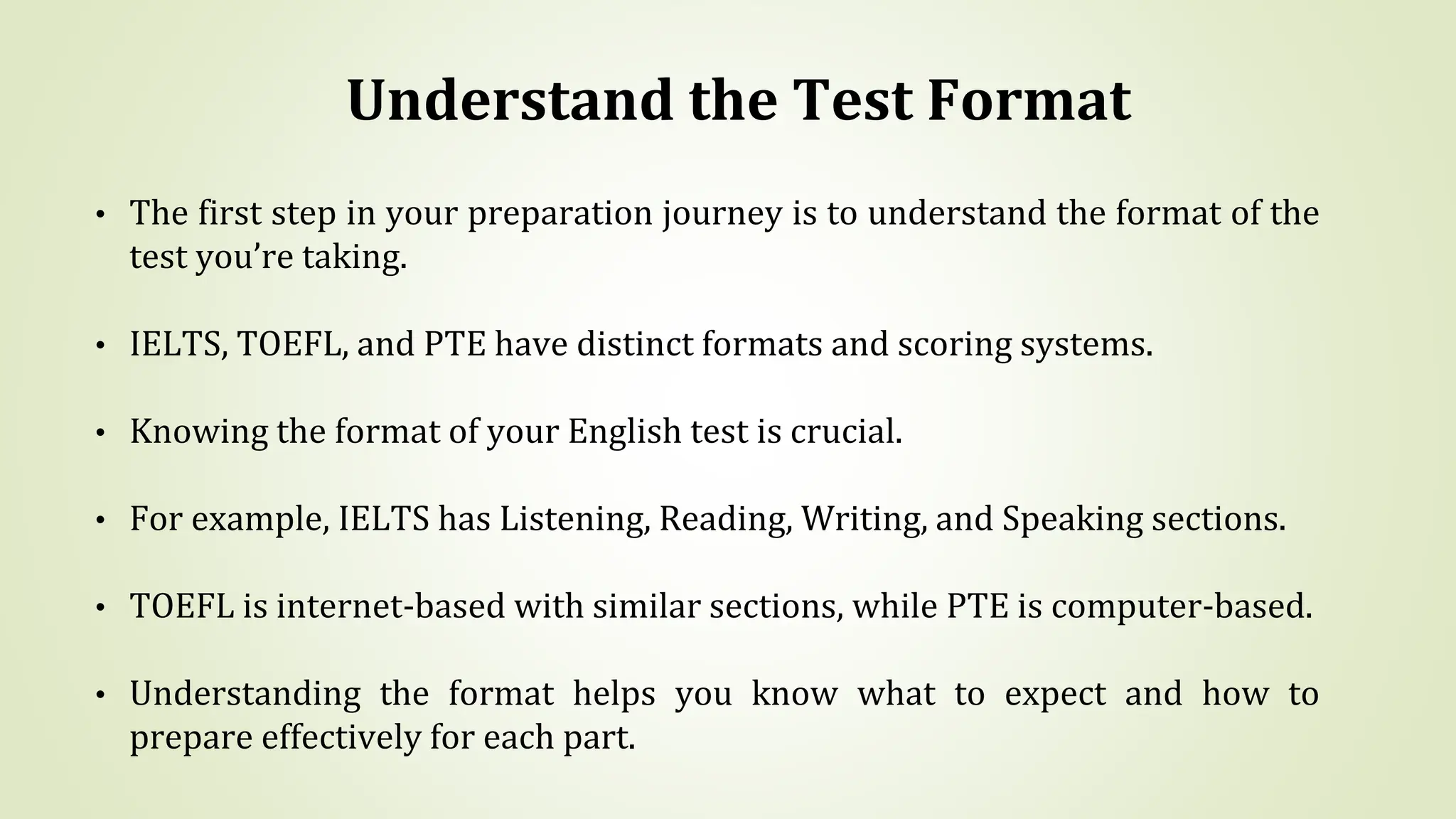 Understand the Test Format

• The first step in your preparation journey is to understand the format of the test you’re taking.

• IELTS, TOEFL, and PTE have distinct formats and scoring systems.

• Knowing the format of your English test is crucial.

• For example, IELTS has Listening, Reading, Writing, and Speaking sections.

• TOEFL is internet-based with similar sections, while PTE is computer-based.

• Understanding the format helps you know what to expect and how to prepare effectively for each part.